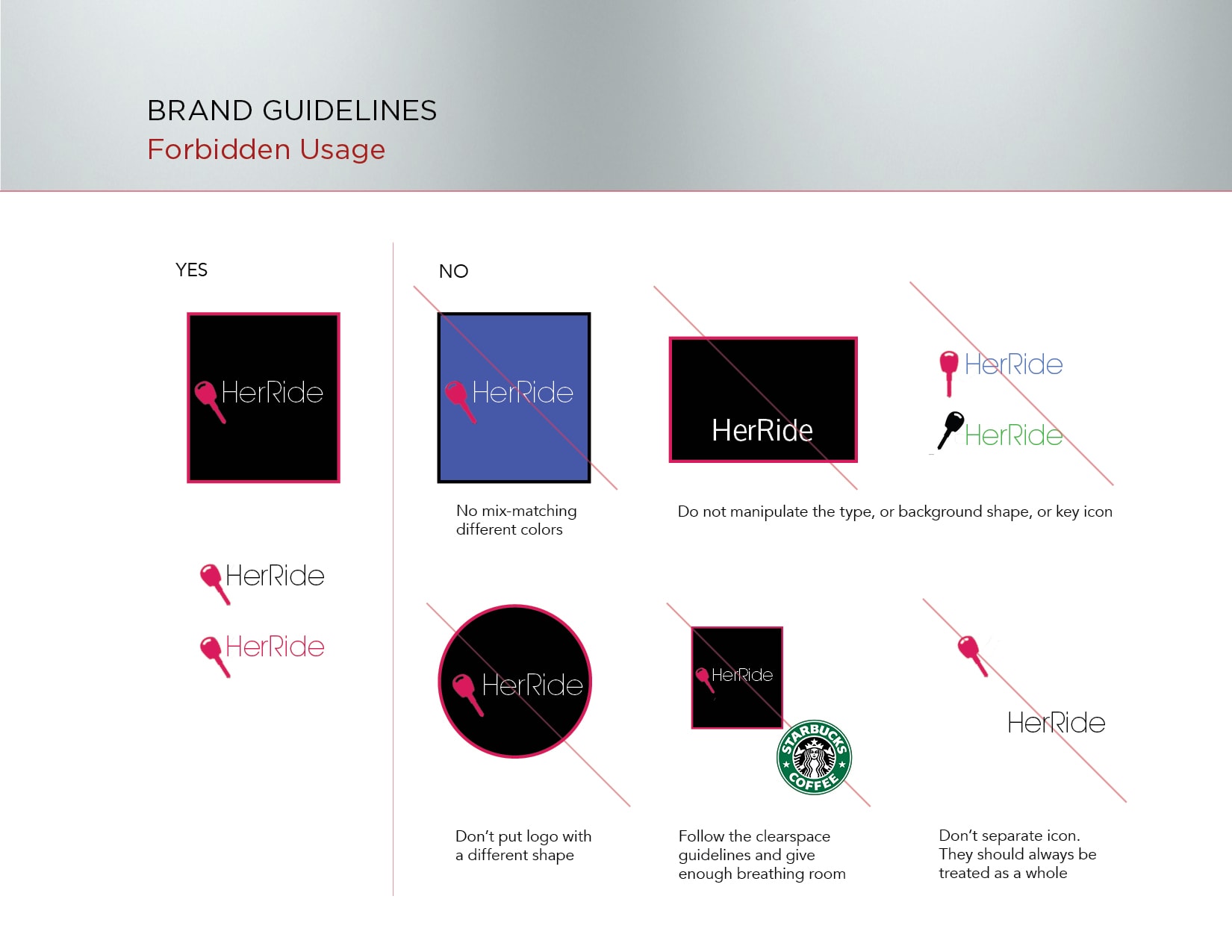 BRAND GUIDELINES
Forbidden Usage

YES

HerRide

HerRide

HerRide

NO

HerRide

No mix-matching different colors

HerRide

HerRide

HerRide

Do not manipulate the type, or background shape, or key icon

HerRide

Don't put logo with a different shape

HerRide

STARBUCKS COFFEE

Follow the clearspace guidelines and give enough breathing room

HerRide

Don't separate icon. They should always be treated as a whole